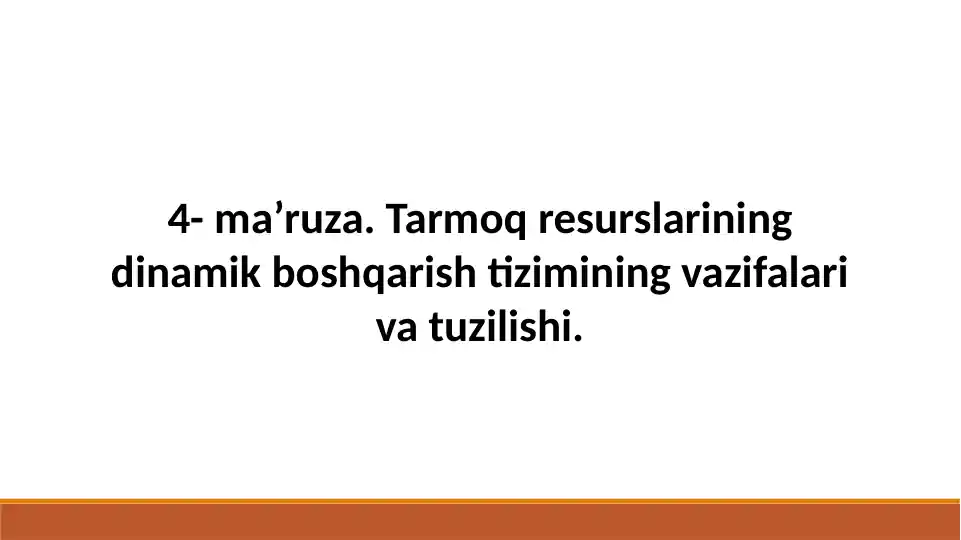 4- ma’ruza. Tarmoq resurslarining dinamik boshqarish tizimining vazifalari va tuzilishi.